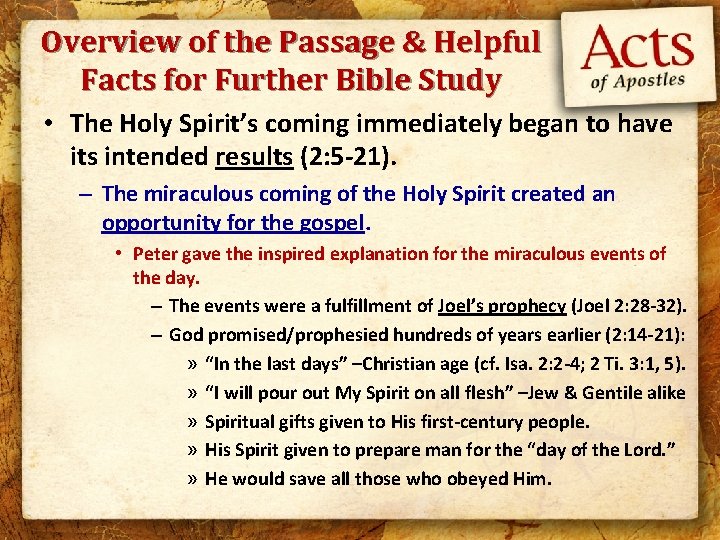 Overview of the Passage & Helpful Facts for Further Bible Study

Acts
of Apostles

• The Holy Spirit's coming immediately began to have its intended results (2:5-21).

– The miraculous coming of the Holy Spirit created an opportunity for the gospel.

• Peter gave the inspired explanation for the miraculous events of the day.

– The events were a fulfillment of Joel's prophecy (Joel 2:28-32).

– God promised/prophesied hundreds of years earlier (2:14-21):

» "In the last days" –Christian age (cf. Isa. 2:2-4; 2 Ti. 3:1, 5).

» "I will pour out My Spirit on all flesh" –Jew & Gentile alike

» Spiritual gifts given to His first-century people.

» His Spirit given to prepare man for the "day of the Lord."

» He would save all those who obeyed Him.